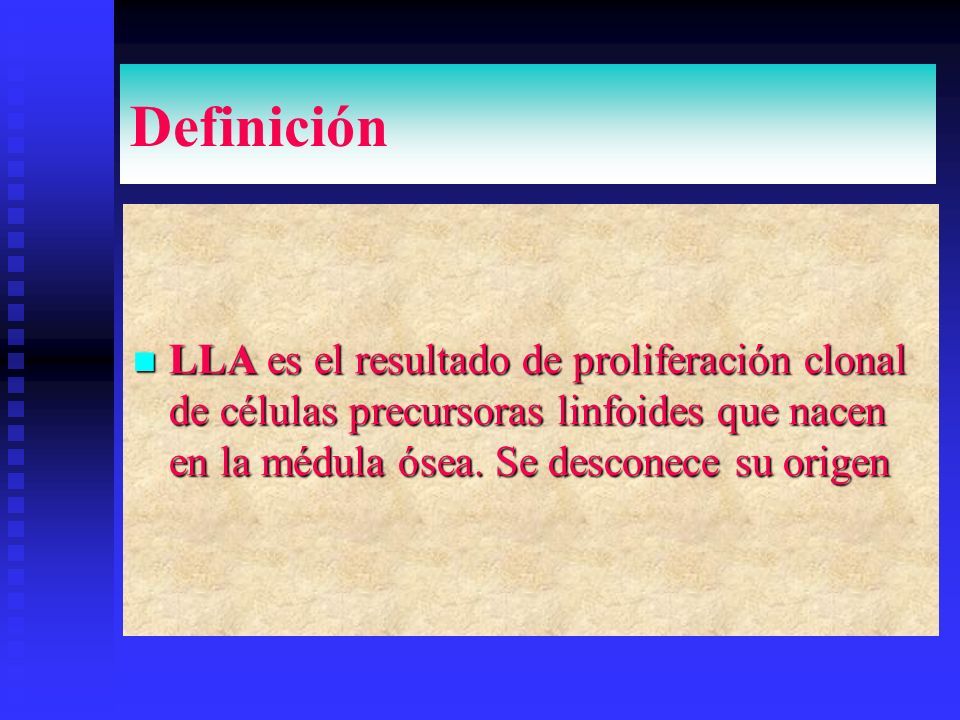 Definición

LLA es el resultado de proliferación clonal de células precursoras linfoides que nacen en la médula ósea. Se desconece su origen